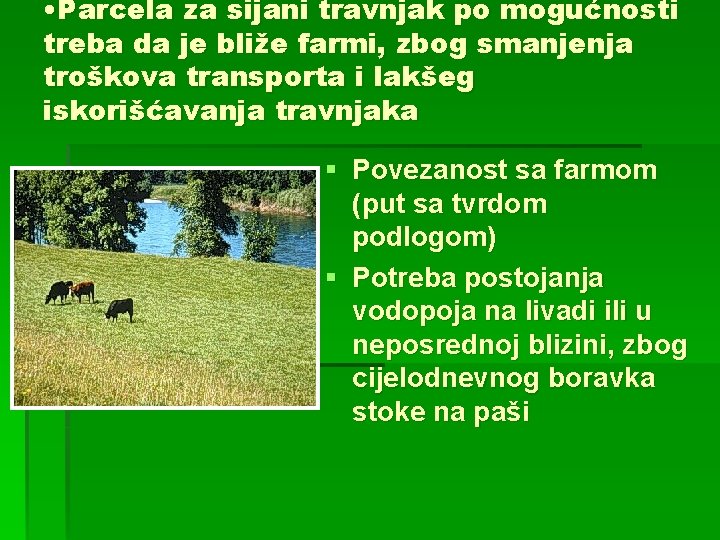 •Parcela za sijani travnjak po mogućnosti treba da je bliže farmi, zbog smanjenja troškova transporta i lakšeg iskorišćavanja travnjaka

▪ Povezanost sa farmom (put sa tvrdom podlogom)
▪ Potreba postojanja vodopoja na livadi ili u neposrednoj blizini, zbog cijelodnevnog boravka stoke na paši